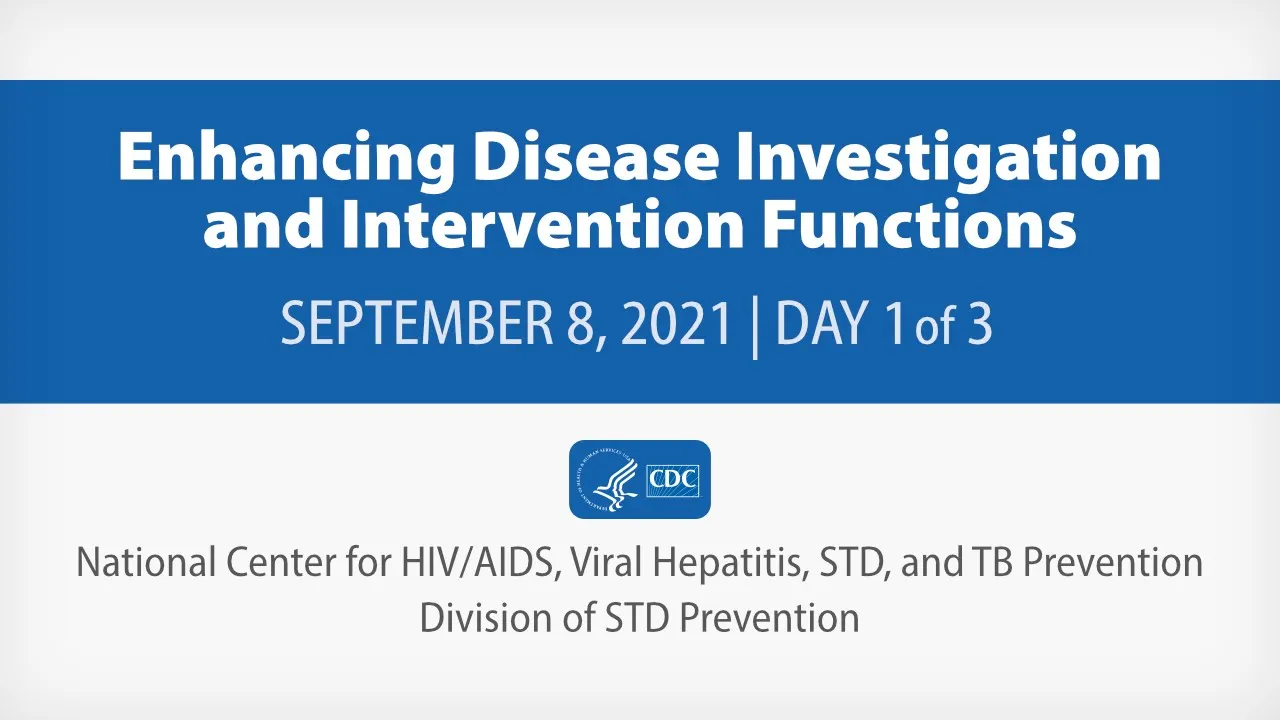 Enhancing Disease Investigation and Intervention Functions

SEPTEMBER 8, 2021 | DAY 1 of 3

CDC

National Center for HIV/AIDS, Viral Hepatitis, STD, and TB Prevention
Division of STD Prevention